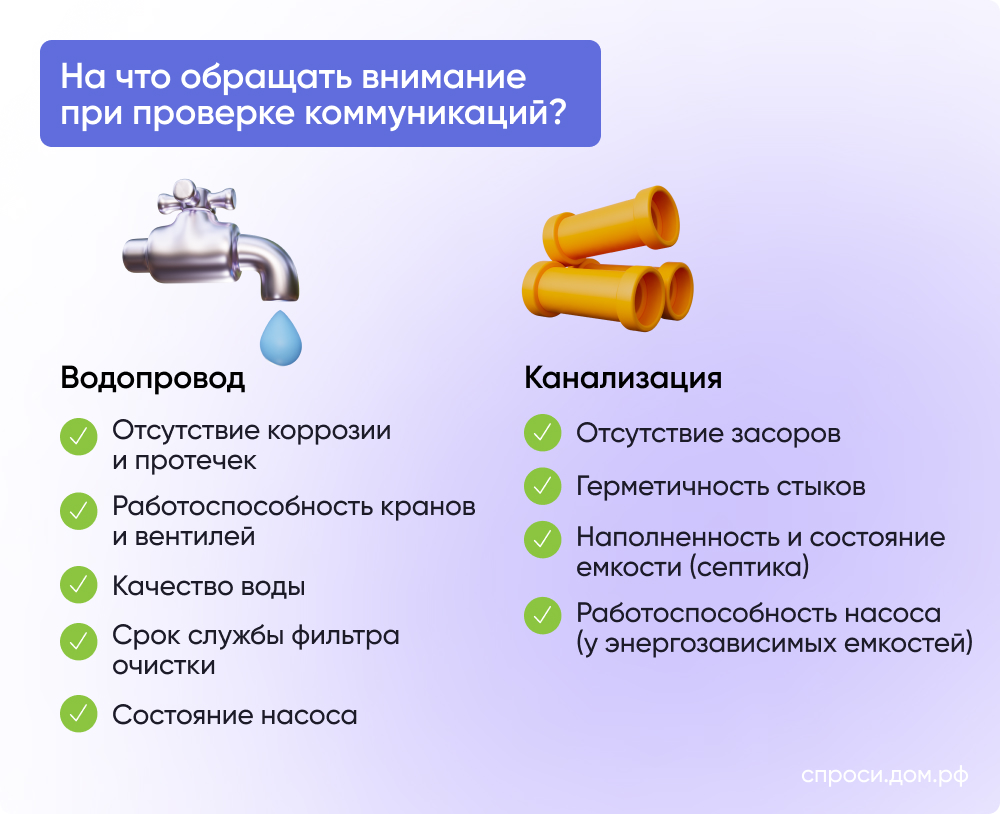 На что обращать внимание при проверке коммуникаций?

Водопровод

Отсутствие коррозии и протечек

Работоспособность кранов и вентилей

Качество воды

Срок службы фильтра очистки

Состояние насоса

Канализация

Отсутствие засоров

Герметичность стыков

Наполненность и состояние емкости (септика)

Работоспособность насоса (у энергозависимых емкостей)

спроси.дом.рф